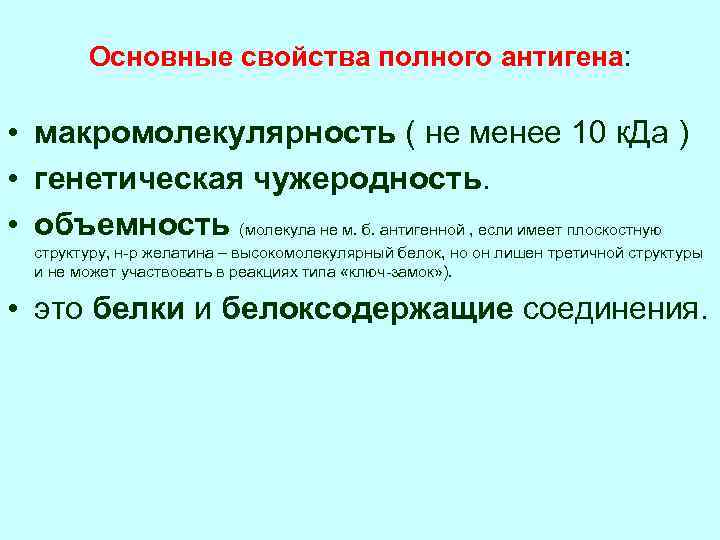 Основные свойства полного антигена:

• макромолекулярность ( не менее 10 кДа )
• генетическая чужеродность.
• объемность (молекула не м. б. антигенной , если имеет плоскостную структуру, н-р желатина – высокомолекулярный белок, но он лишен третичной структуры и не может участвовать в реакциях типа «ключ-замок»).
• это белки и белоксодержащие соединения.